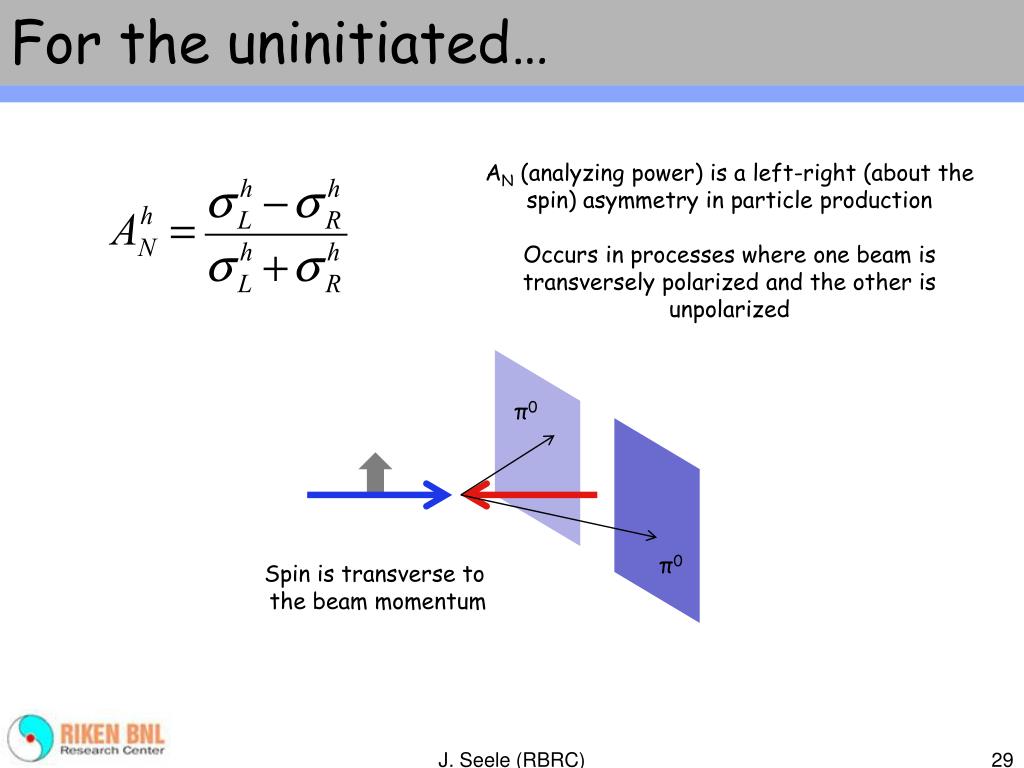 For the uninitiated…

$A_N^h = \frac{\sigma_L^h - \sigma_R^h}{\sigma_L^h + \sigma_R^h}$

$A_N$ (analyzing power) is a left-right (about the spin) asymmetry in particle production

Occurs in processes where one beam is transversely polarized and the other is unpolarized

$\pi^0$

$\pi^0$

Spin is transverse to the beam momentum

RIKEN BNL Research Center

J. Seele (RBRC)

29